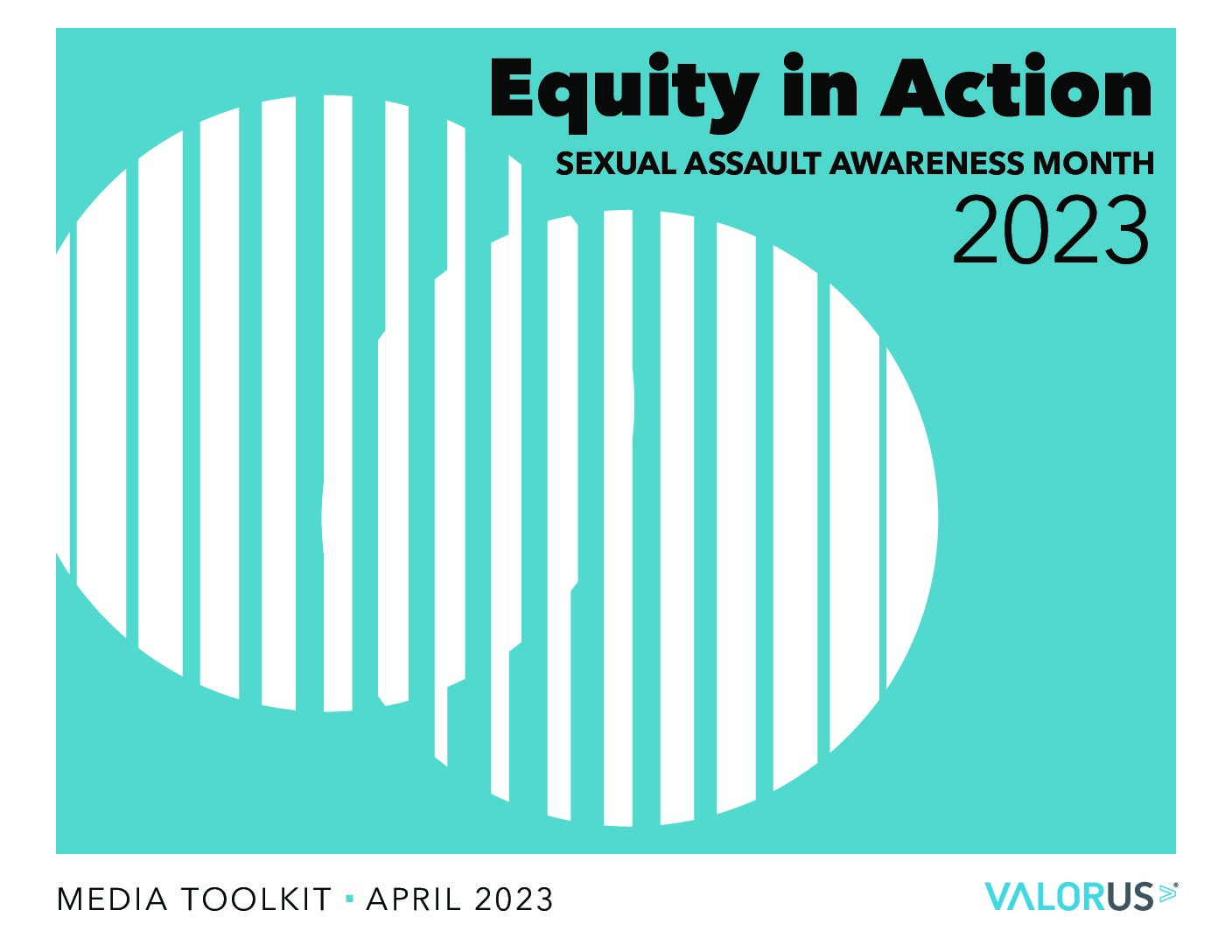 Equity in Action
SEXUAL ASSAULT AWARENESS MONTH
2023

MEDIA TOOLKIT ▪ APRIL 2023

VALORUS